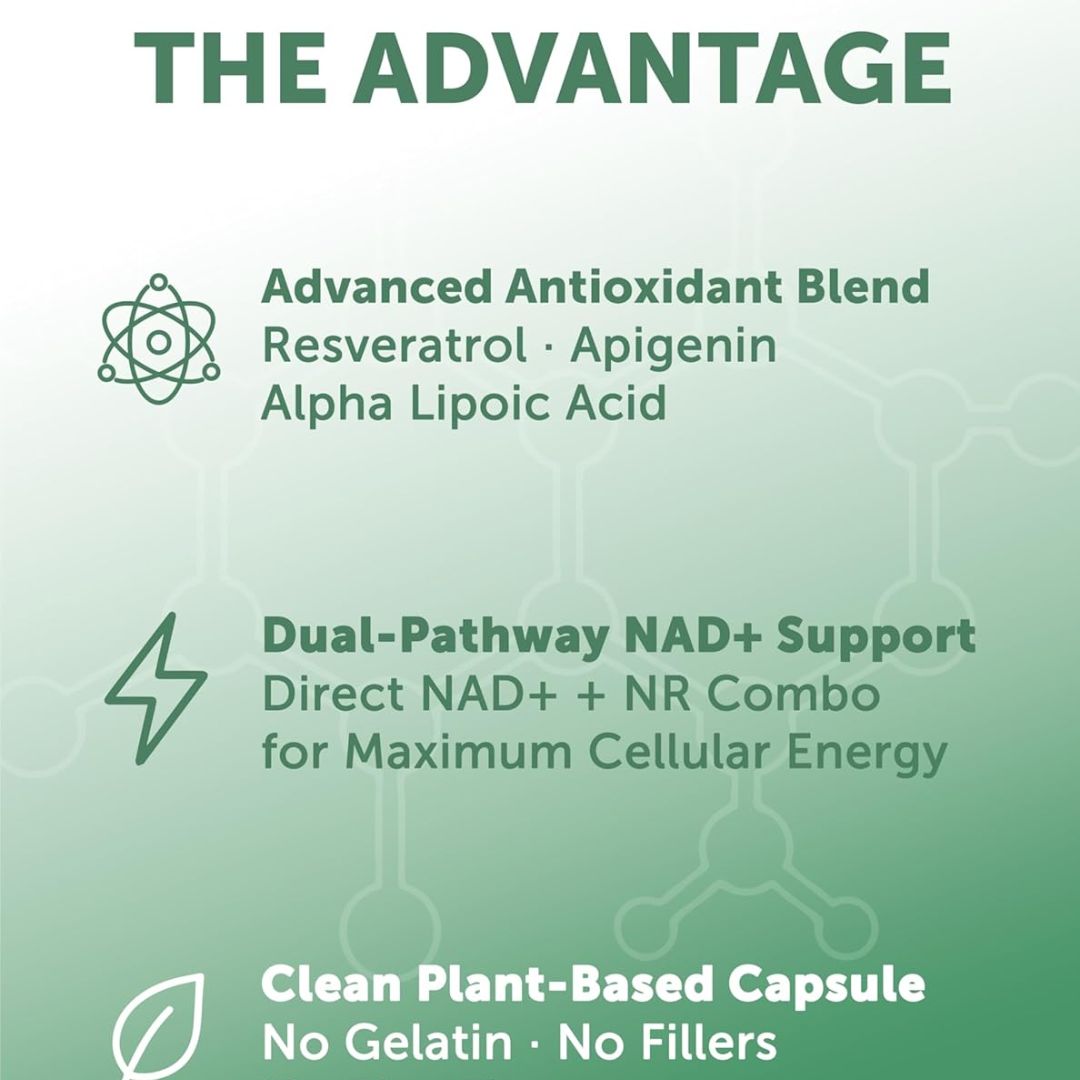 THE ADVANTAGE

Advanced Antioxidant Blend
Resveratrol · Apigenin
Alpha Lipoic Acid

Dual-Pathway NAD+ Support
Direct NAD+ + NR Combo
for Maximum Cellular Energy

Clean Plant-Based Capsule
No Gelatin · No Fillers